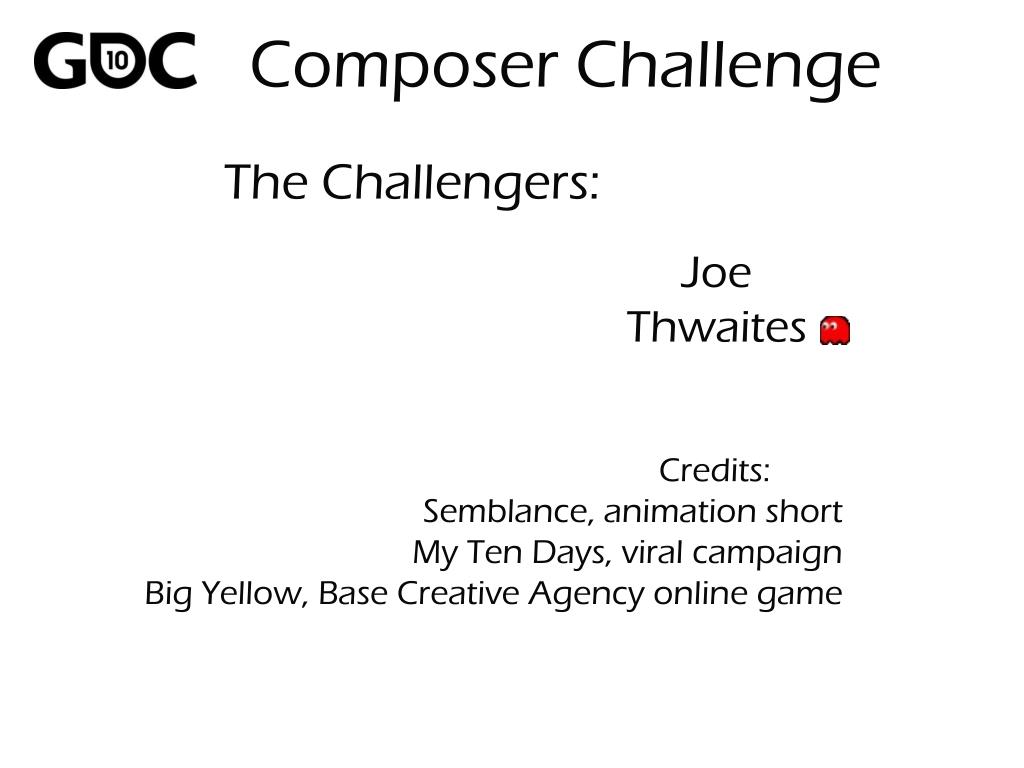 GDC 10 Composer Challenge

The Challengers:

Joe
Thwaites

Credits:
Semblance, animation short
My Ten Days, viral campaign
Big Yellow, Base Creative Agency online game